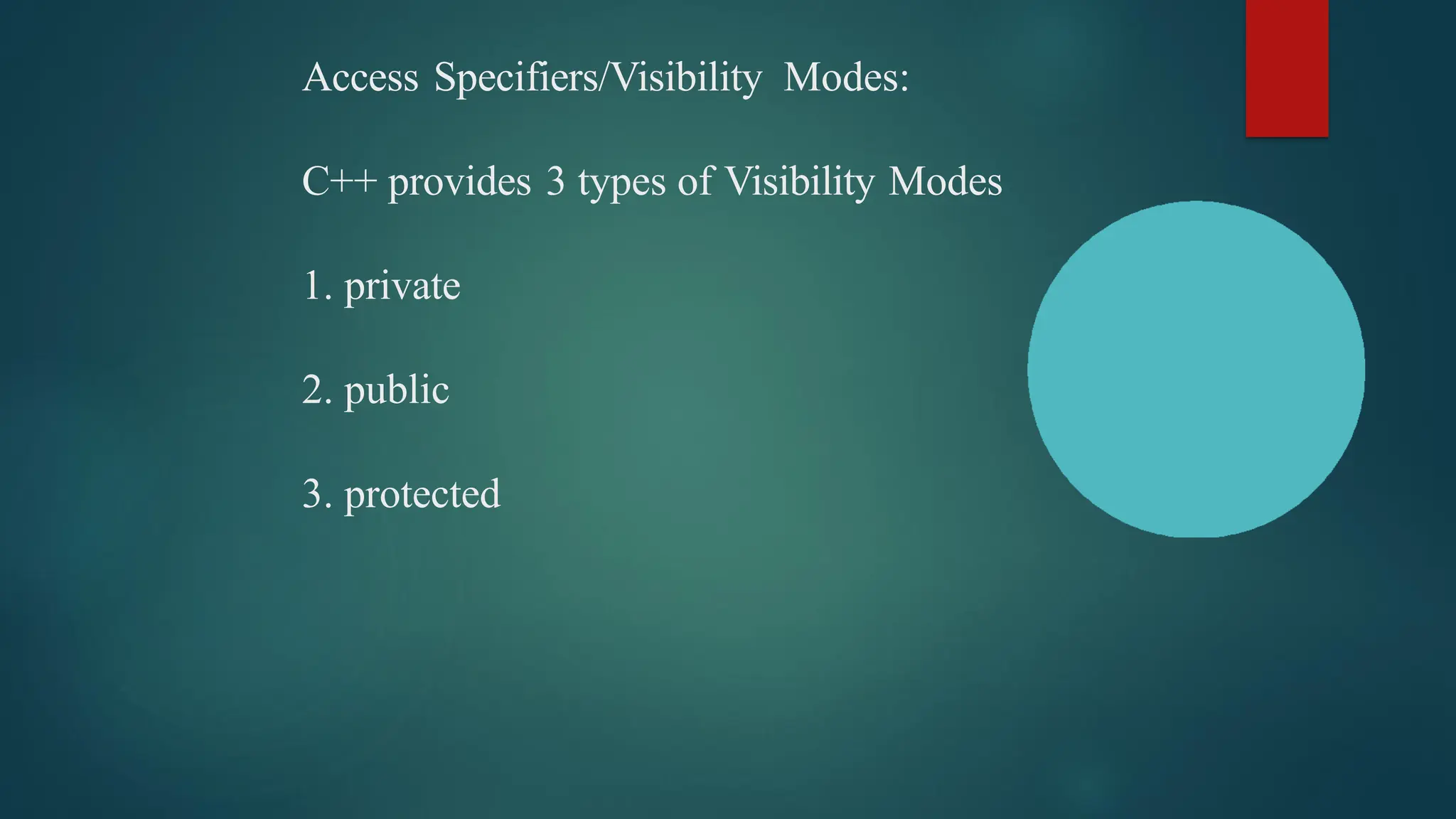 Access Specifiers/Visibility Modes:

C++ provides 3 types of Visibility Modes

1. private

2. public

3. protected